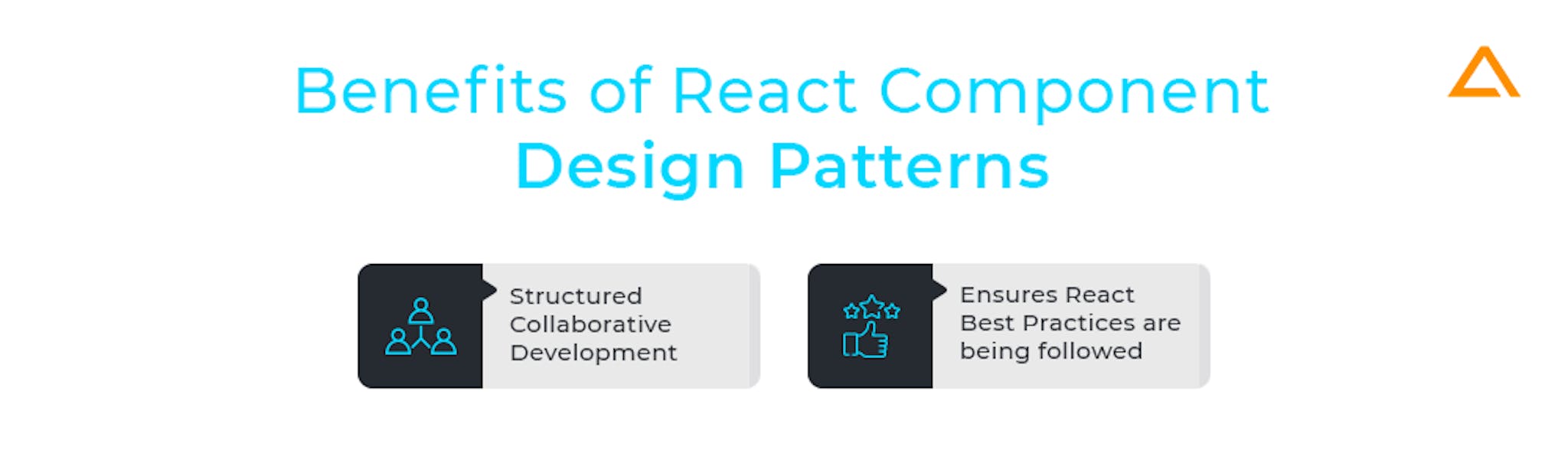 Benefits of React Component
Design Patterns

Structured Collaborative Development

Ensures React Best Practices are being followed